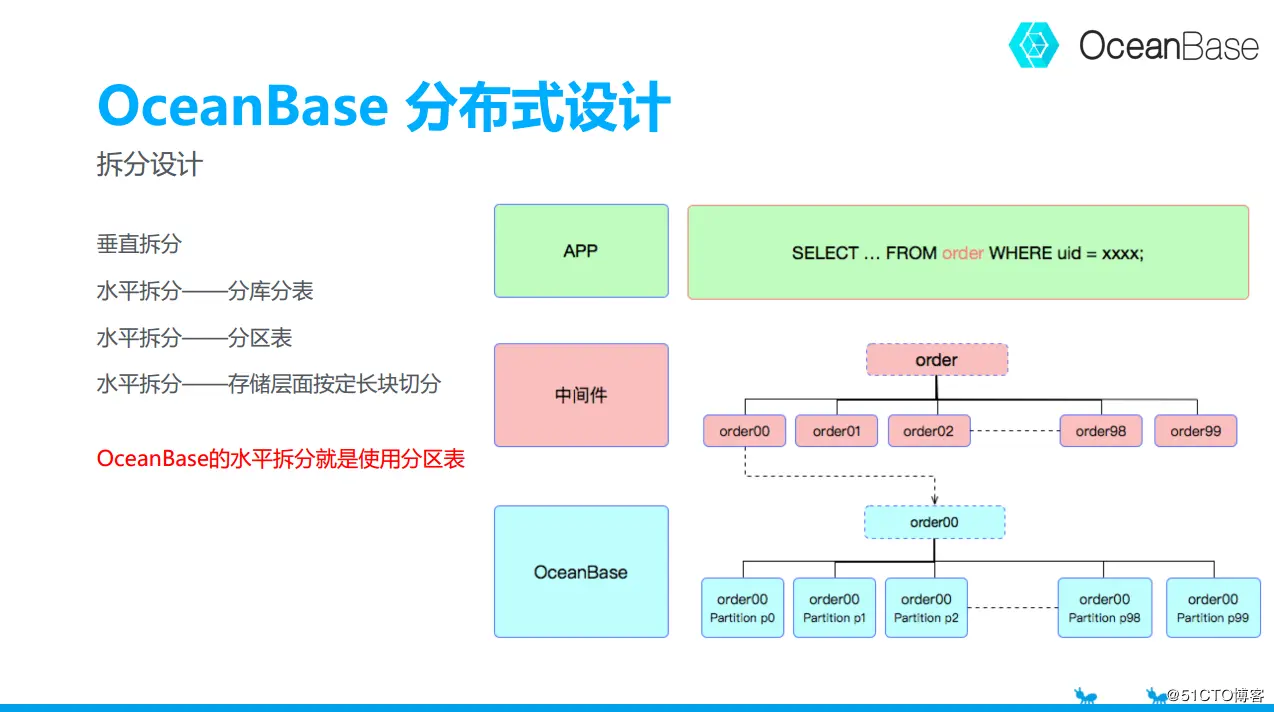 OceanBase

OceanBase 分布式设计

拆分设计

垂直拆分

水平拆分——分库分表

水平拆分——分区表

水平拆分——存储层面按定长块切分

OceanBase的水平拆分就是使用分区表

APP

SELECT … FROM order WHERE uid = xxxx;

中间件

order

order00 order01 order02 order98 order99

OceanBase

order00

order00 Partition p0

order00 Partition p1

order00 Partition p2

order00 Partition p98

order00 Partition p99

@51CTO博客